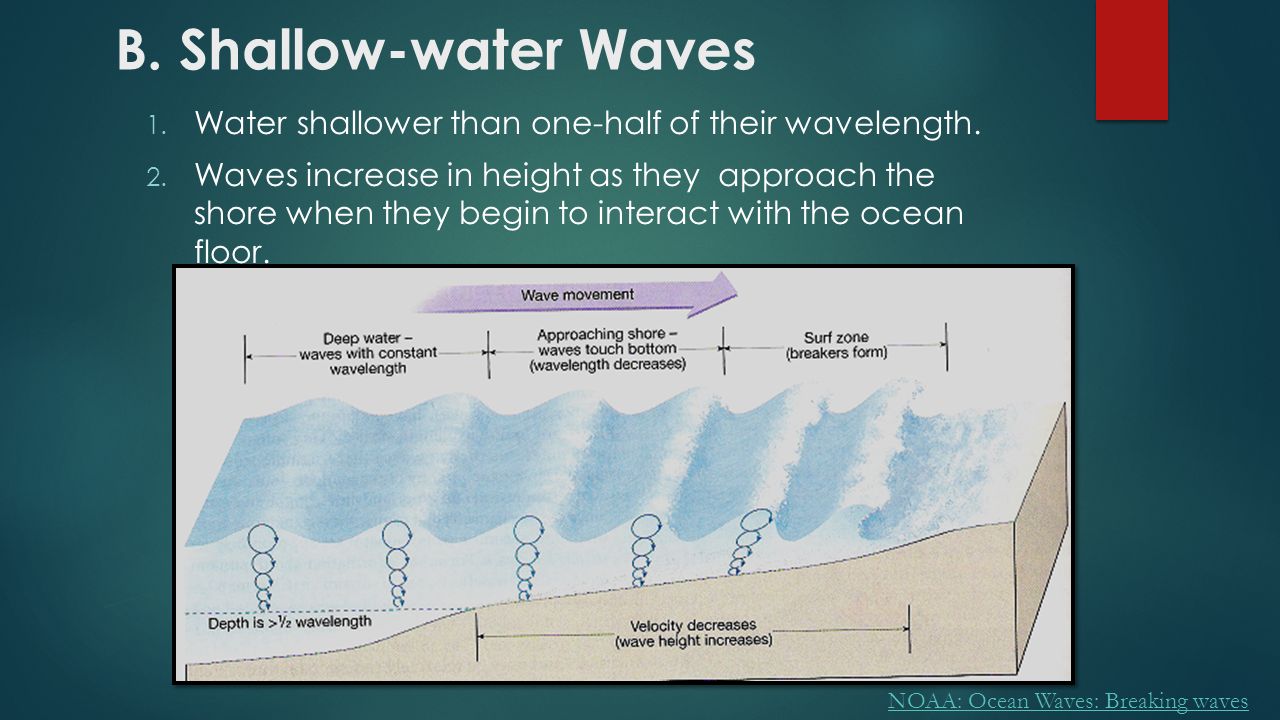 B. Shallow-water Waves

1. Water shallower than one-half of their wavelength.
2. Waves increase in height as they approach the shore when they begin to interact with the ocean floor.

Wave movement

Deep water – waves with constant wavelength

Approaching shore – waves touch bottom (wavelength decreases)

Surf zone (breakers form)

Depth is >½ wavelength

Velocity decreases (wave height increases)

NOAA: Ocean Waves: Breaking waves